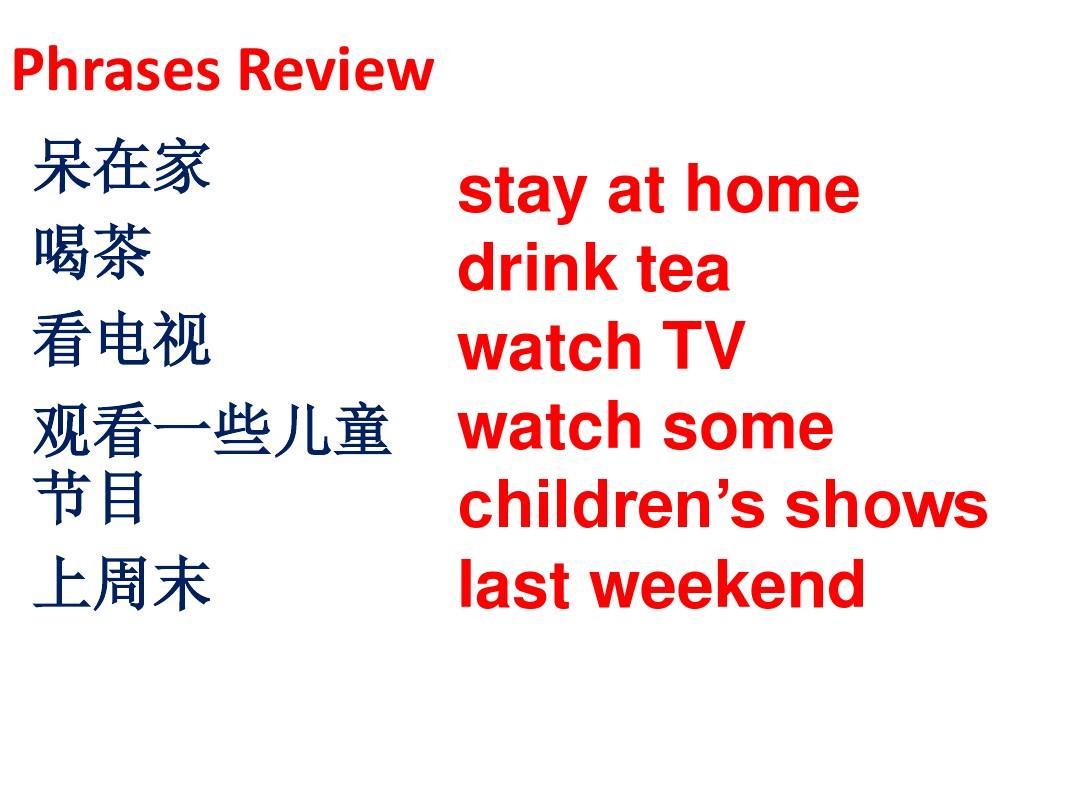 Phrases Review

呆在家
喝茶
看电视
观看一些儿童节目
上周末

stay at home
drink tea
watch TV
watch some children's shows
last weekend